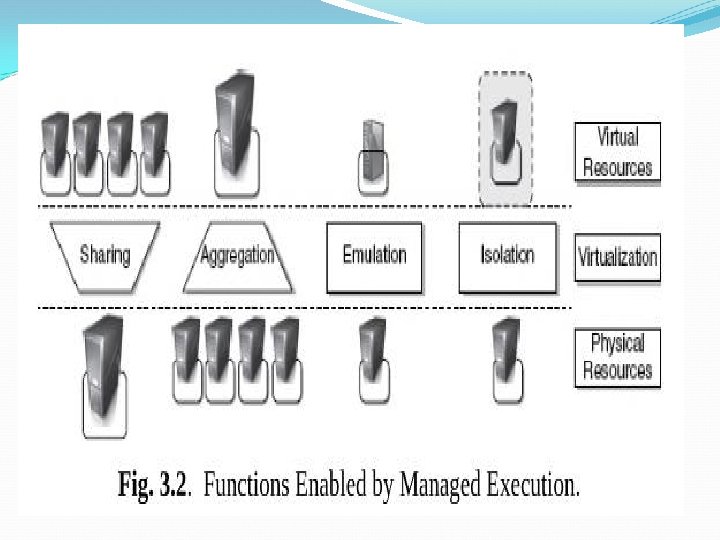 Virtual Resources

Sharing

Aggregation

Emulation

Isolation

Virtualization

Physical Resources

Fig. 3.2. Functions Enabled by Managed Execution.